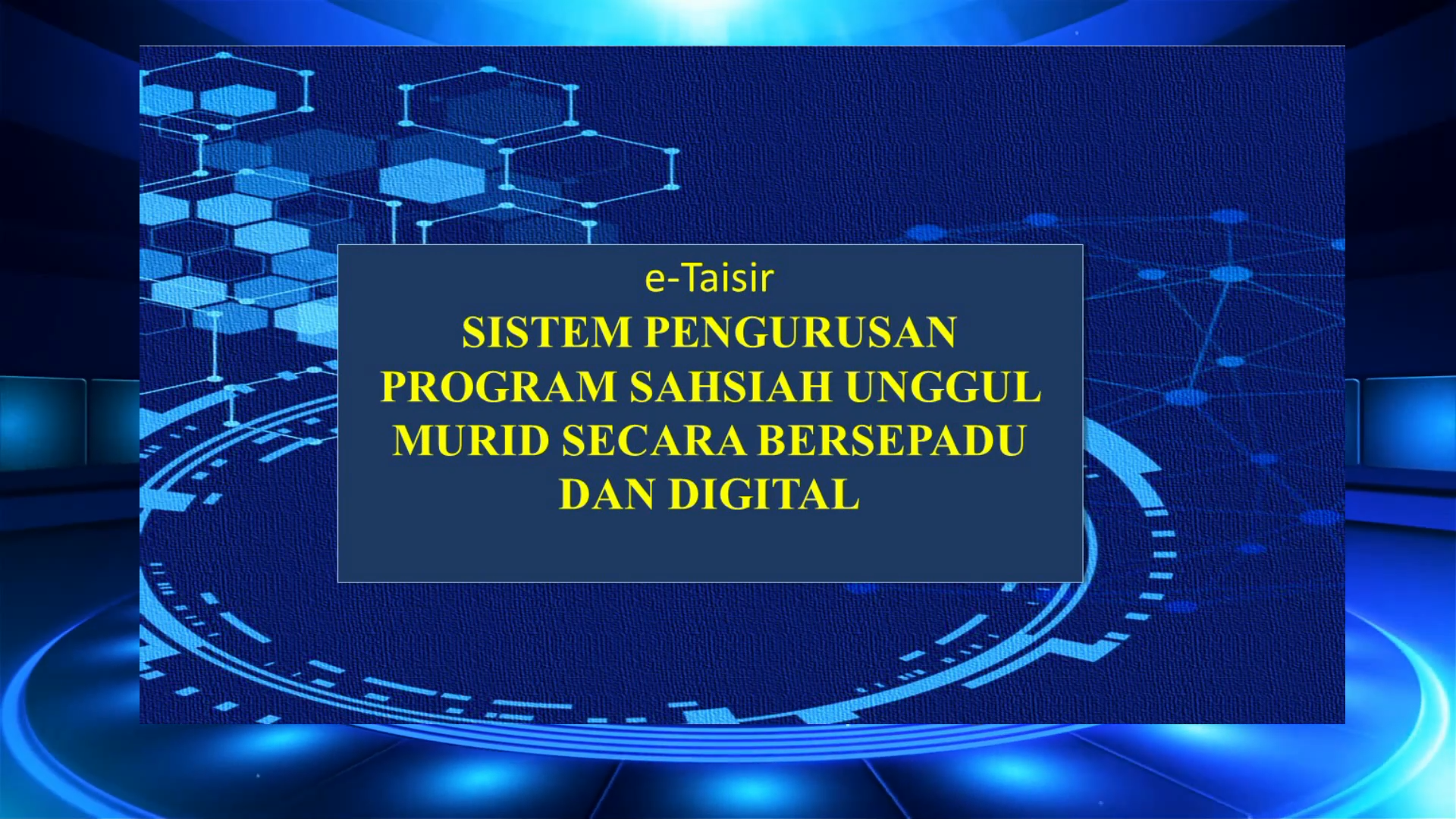 e-Taisir

SISTEM PENGURUSAN PROGRAM SAHSIAH UNGGUL MURID SECARA BERSEPADU DAN DIGITAL